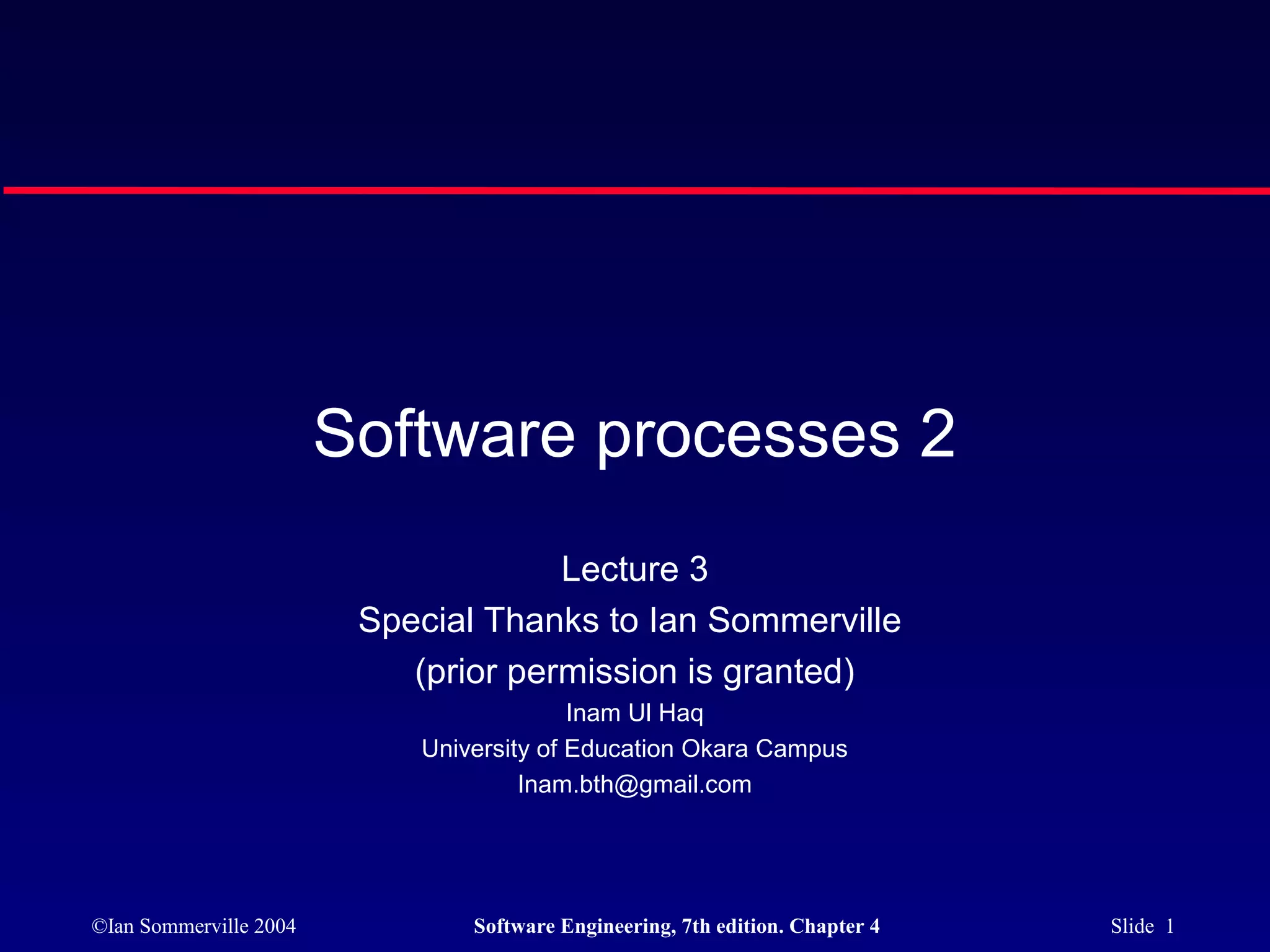 Software processes 2

Lecture 3
Special Thanks to Ian Sommerville
(prior permission is granted)
Inam Ul Haq
University of Education Okara Campus
Inam.bth@gmail.com

©Ian Sommerville 2004 Software Engineering, 7th edition. Chapter 4 Slide 1